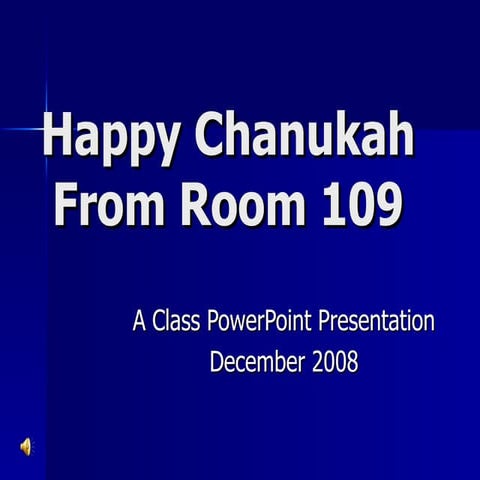 Happy Chanukah From Room 109

A Class PowerPoint Presentation
December 2008